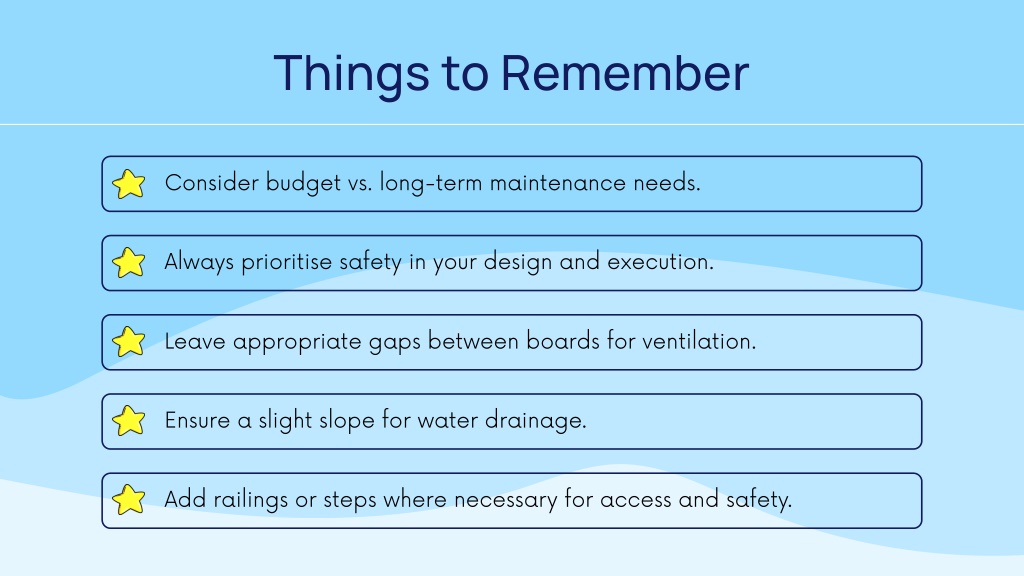 Things to Remember

Consider budget vs. long-term maintenance needs.

Always prioritise safety in your design and execution.

Leave appropriate gaps between boards for ventilation.

Ensure a slight slope for water drainage.

Add railings or steps where necessary for access and safety.